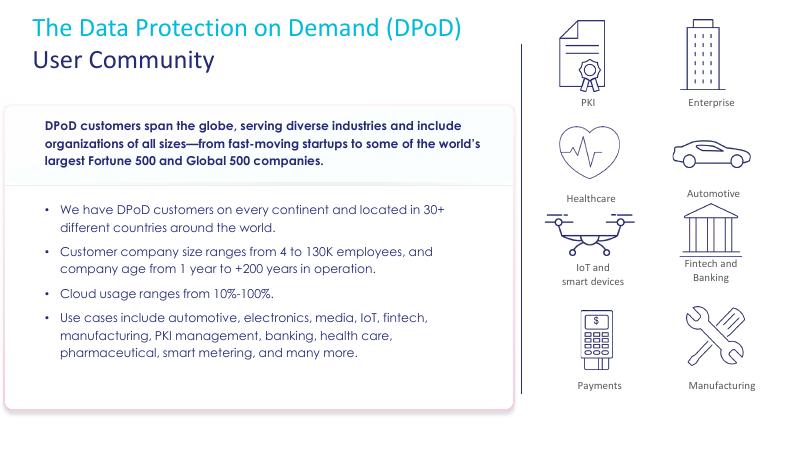 The Data Protection on Demand (DPoD)
User Community

DPoD customers span the globe, serving diverse industries and include organizations of all sizes—from fast-moving startups to some of the world's largest Fortune 500 and Global 500 companies.

• We have DPoD customers on every continent and located in 30+ different countries around the world.
• Customer company size ranges from 4 to 130K employees, and company age from 1 year to +200 years in operation.
• Cloud usage ranges from 10%-100%.
• Use cases include automotive, electronics, media, IoT, fintech, manufacturing, PKI management, banking, health care, pharmaceutical, smart metering, and many more.

PKI
Enterprise
Healthcare
Automotive
IoT and smart devices
Fintech and Banking
$
Payments
Manufacturing